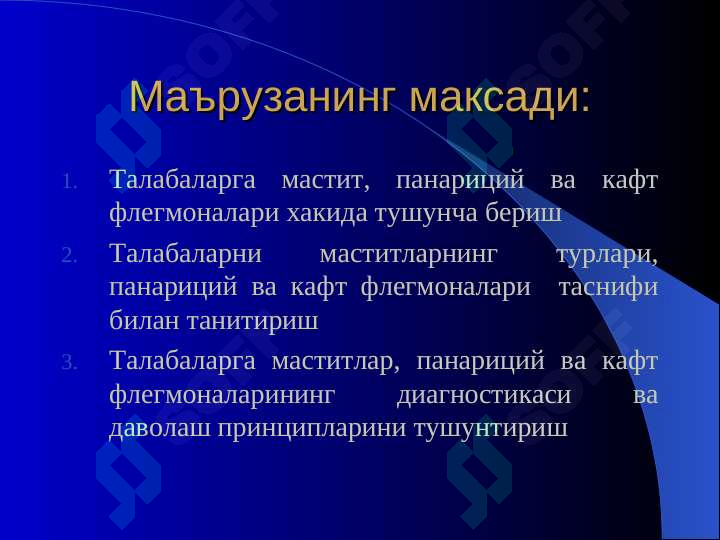 Маърузанинг максади:

1. Талабаларга мастит, панариций ва кафт флегмоналари хакида тушунча бериш

2. Талабаларни маститларнинг турлари, панариций ва кафт флегмоналари таснифи билан танитириш

3. Талабаларга маститлар, панариций ва кафт флегмоналарининг диагностикаси ва даволаш принципларини тушунтириш